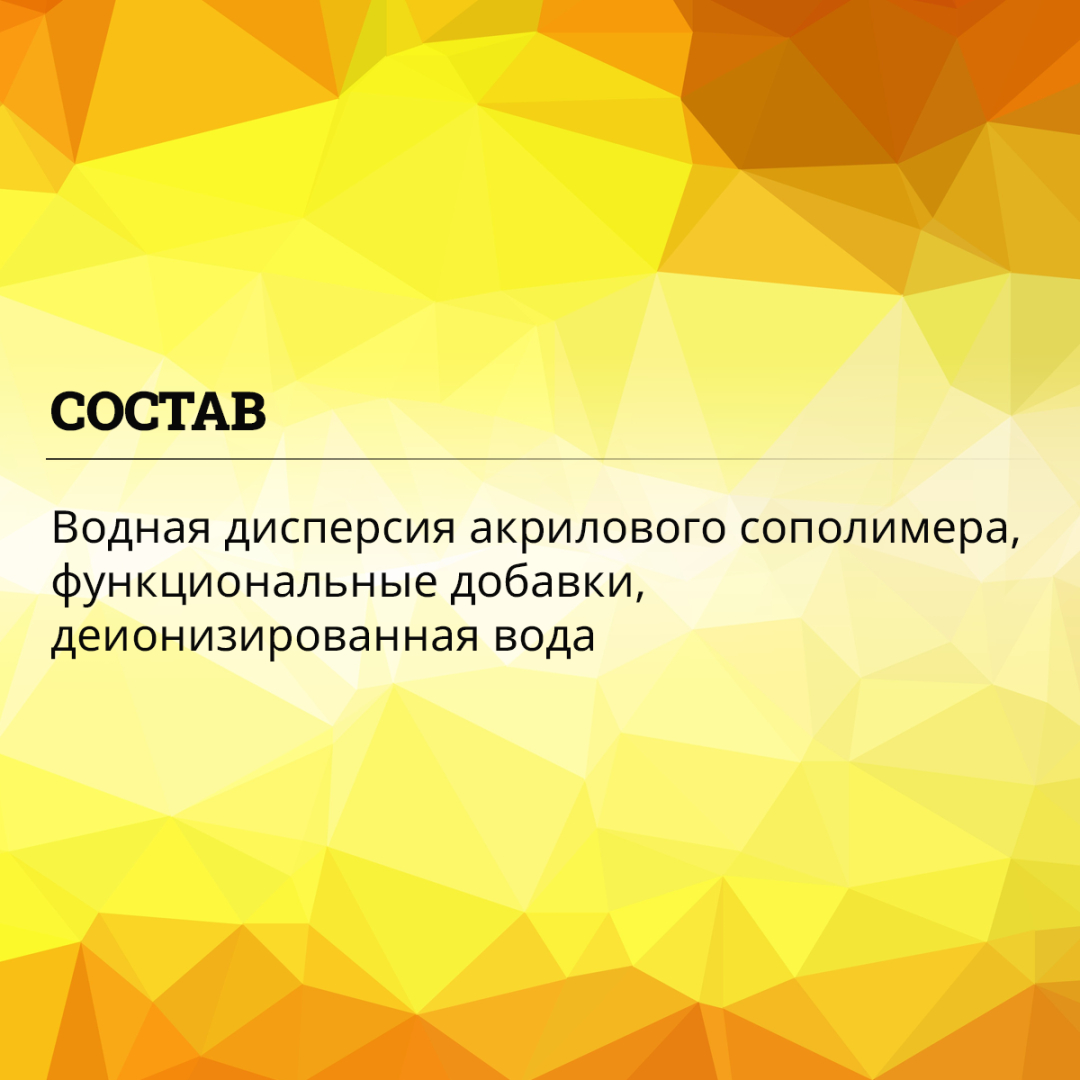 СОСТАВ

Водная дисперсия акрилового сополимера, функциональные добавки, деионизированная вода